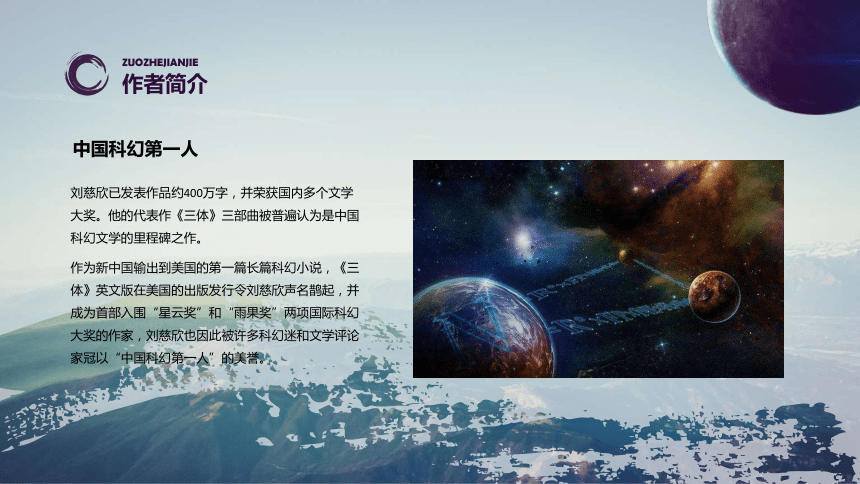 ZUOZHEJIANJIE
作者简介

中国科幻第一人

刘慈欣已发表作品约400万字，并荣获国内多个文学大奖。他的代表作《三体》三部曲被普遍认为是中国科幻文学的里程碑之作。

作为新中国输出到美国的第一篇长篇科幻小说，《三体》英文版在美国的出版发行令刘慈欣声名鹊起，并成为首部入围“星云奖”和“雨果奖”两项国际科幻大奖的作家，刘慈欣也因此被许多科幻迷和文学评论家冠以“中国科幻第一人”的美誉。